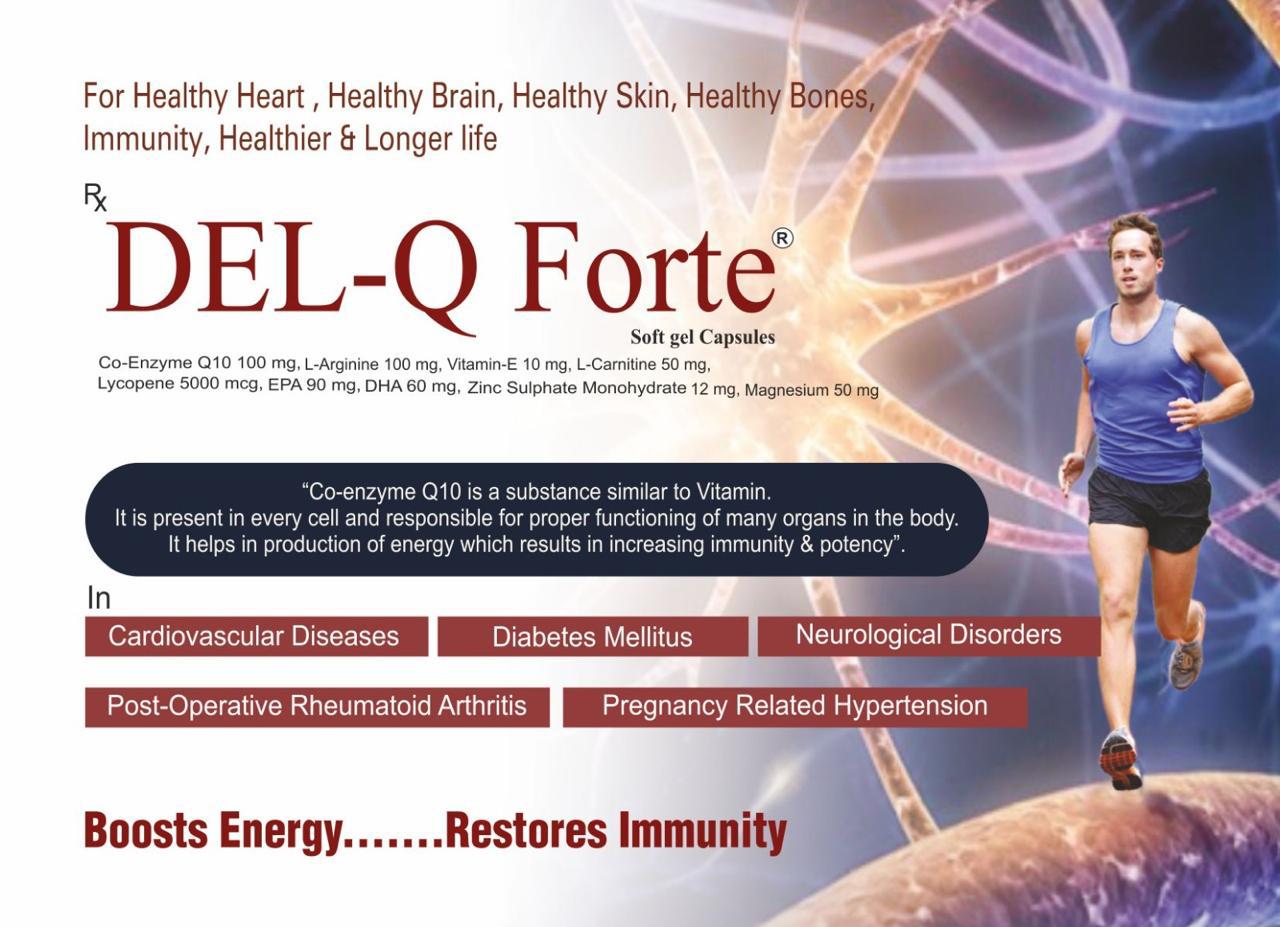 For Healthy Heart , Healthy Brain, Healthy Skin, Healthy Bones, Immunity, Healthier & Longer life

Rx

DEL-Q Forte®

Soft gel Capsules

Co-Enzyme Q10 100 mg, L-Arginine 100 mg, Vitamin-E 10 mg, L-Carnitine 50 mg, Lycopene 5000 mcg, EPA 90 mg, DHA 60 mg, Zinc Sulphate Monohydrate 12 mg, Magnesium 50 mg

"Co-enzyme Q10 is a substance similar to Vitamin. It is present in every cell and responsible for proper functioning of many organs in the body. It helps in production of energy which results in increasing immunity & potency".

In

Cardiovascular Diseases

Diabetes Mellitus

Neurological Disorders

Post-Operative Rheumatoid Arthritis

Pregnancy Related Hypertension

Boosts Energy.......Restores Immunity